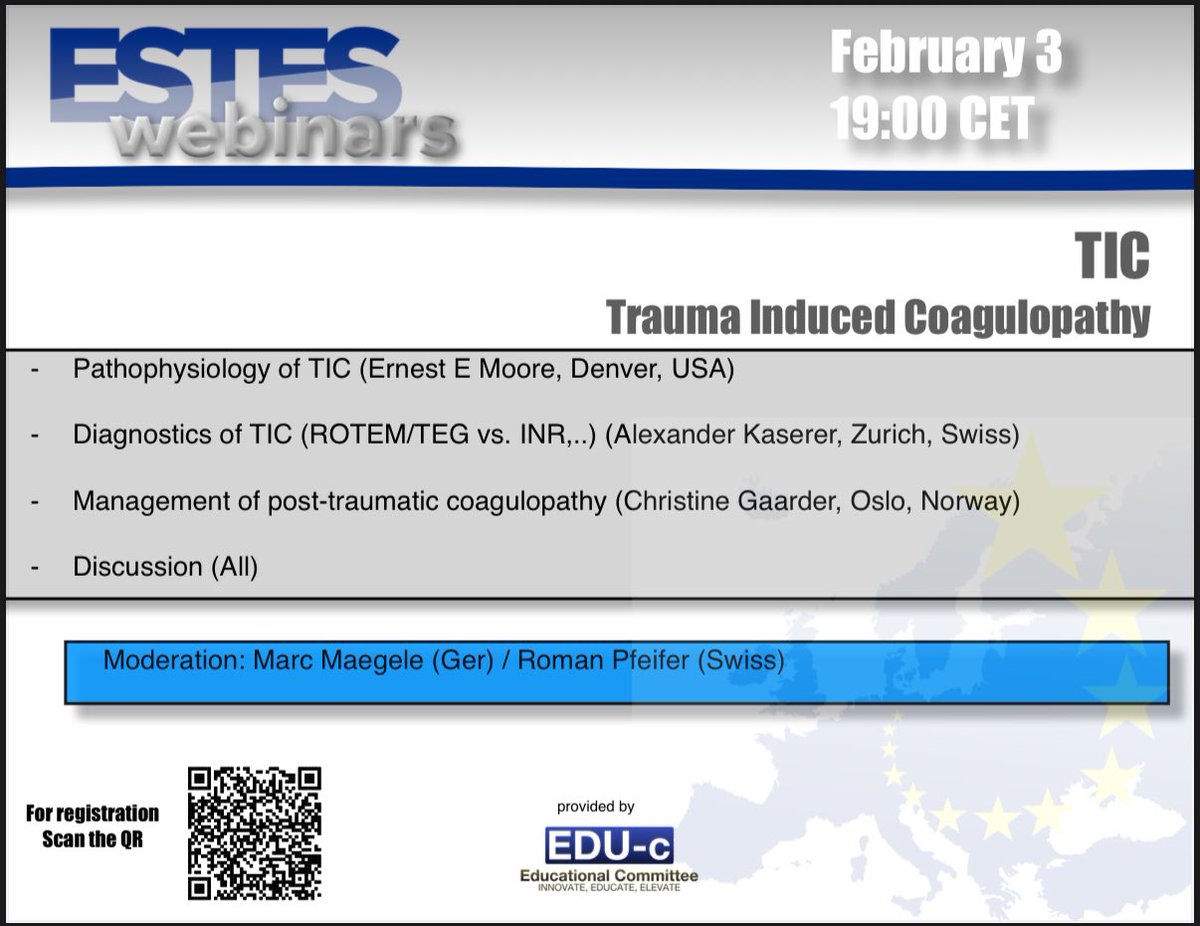 ESTES webinars

February 3
19:00 CET

TIC
Trauma Induced Coagulopathy

- Pathophysiology of TIC (Ernest E Moore, Denver, USA)

- Diagnostics of TIC (ROTEM/TEG vs. INR,..) (Alexander Kaserer, Zurich, Swiss)

- Management of post-traumatic coagulopathy (Christine Gaarder, Oslo, Norway)

- Discussion (All)

Moderation: Marc Maegele (Ger) / Roman Pfeifer (Swiss)

For registration
Scan the QR

provided by
EDU-c
Educational Committee
INNOVATE, EDUCATE, ELEVATE